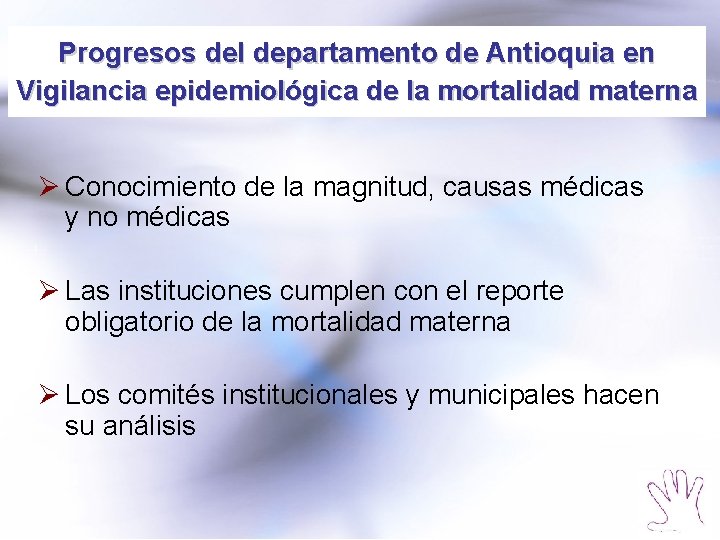 Progresos del departamento de Antioquia en Vigilancia epidemiológica de la mortalidad materna

➢ Conocimiento de la magnitud, causas médicas y no médicas

➢ Las instituciones cumplen con el reporte obligatorio de la mortalidad materna

➢ Los comités institucionales y municipales hacen su análisis